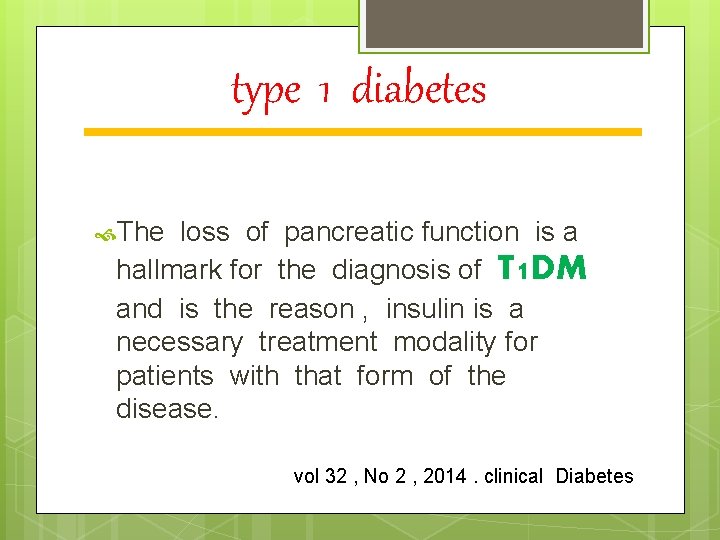 type 1 diabetes

The loss of pancreatic function is a hallmark for the diagnosis of T1DM and is the reason , insulin is a necessary treatment modality for patients with that form of the disease.

vol 32 , No 2 , 2014 . clinical Diabetes